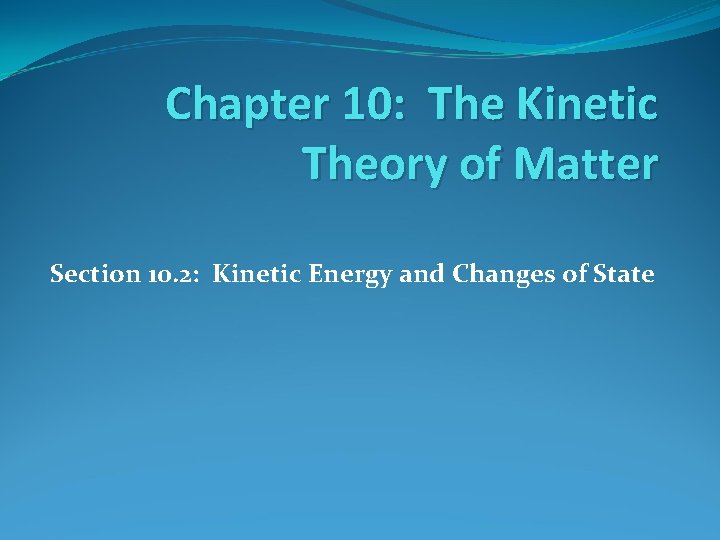 Chapter 10: The Kinetic Theory of Matter

Section 10.2: Kinetic Energy and Changes of State